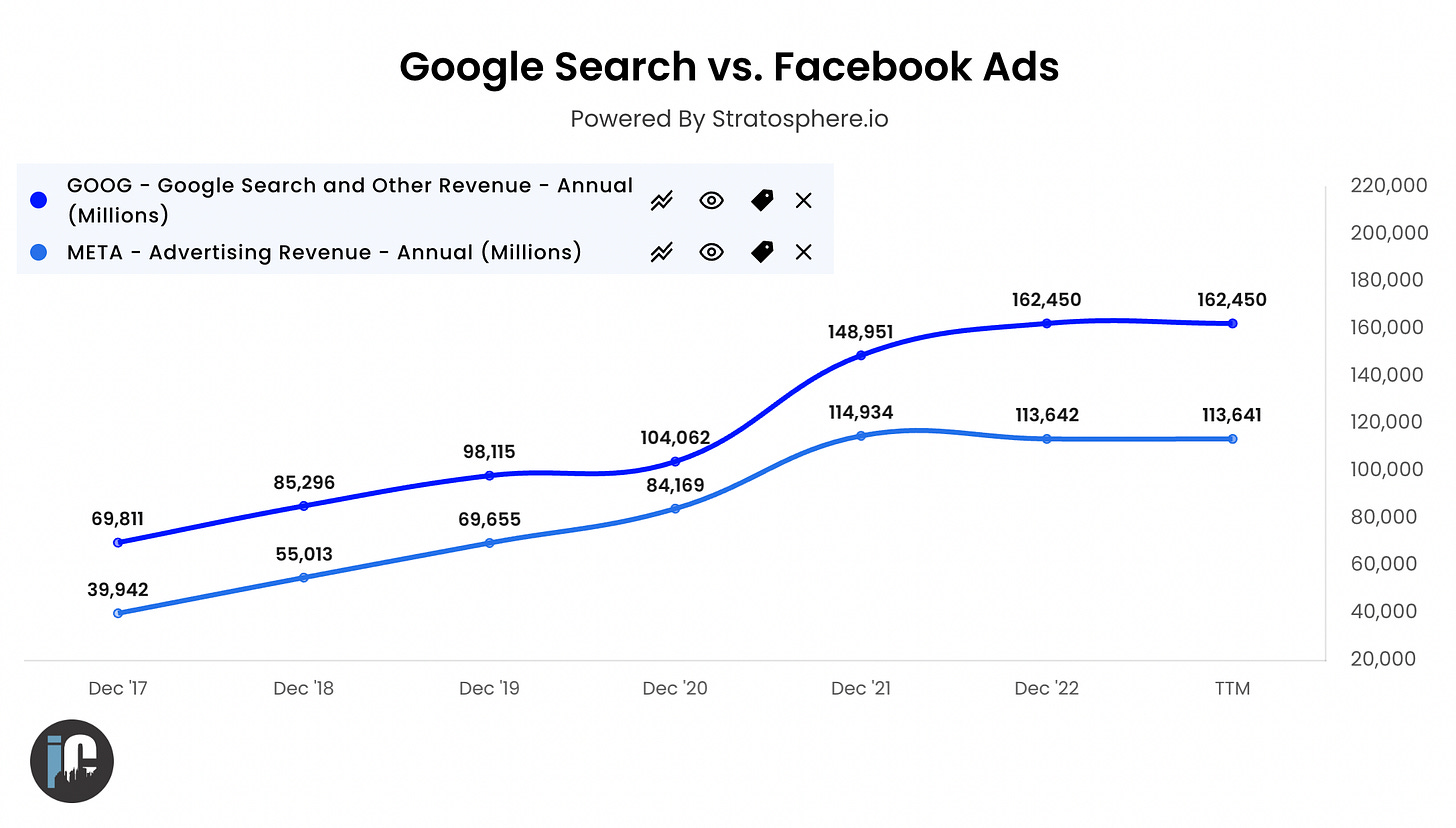 Google Search vs. Facebook Ads

Powered By Stratosphere.io

GOOG - Google Search and Other Revenue - Annual (Millions)

META - Advertising Revenue - Annual (Millions)

220,000
200,000
180,000
160,000
140,000
120,000
100,000
80,000
60,000
40,000
20,000

69,811
85,296
98,115
104,062
148,951
162,450
162,450

39,942
55,013
69,655
84,169
114,934
113,642
113,641

Dec '17
Dec '18
Dec '19
Dec '20
Dec '21
Dec '22
TTM

ic